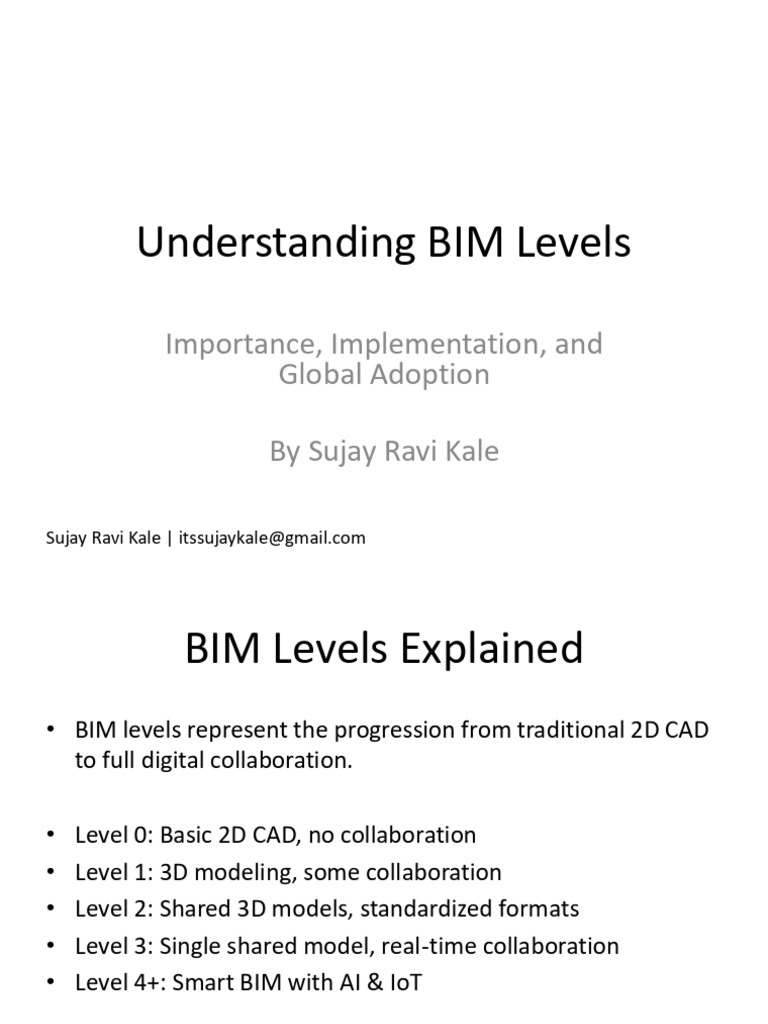 Understanding BIM Levels

Importance, Implementation, and Global Adoption

By Sujay Ravi Kale

Sujay Ravi Kale | itssujaykale@gmail.com

BIM Levels Explained

• BIM levels represent the progression from traditional 2D CAD to full digital collaboration.

• Level 0: Basic 2D CAD, no collaboration
• Level 1: 3D modeling, some collaboration
• Level 2: Shared 3D models, standardized formats
• Level 3: Single shared model, real-time collaboration
• Level 4+: Smart BIM with AI & IoT